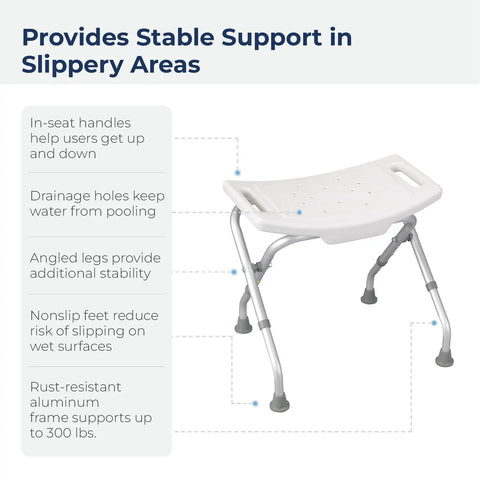 Provides Stable Support in Slippery Areas

In-seat handles help users get up and down

Drainage holes keep water from pooling

Angled legs provide additional stability

Nonslip feet reduce risk of slipping on wet surfaces

Rust-resistant aluminum frame supports up to 300 lbs.